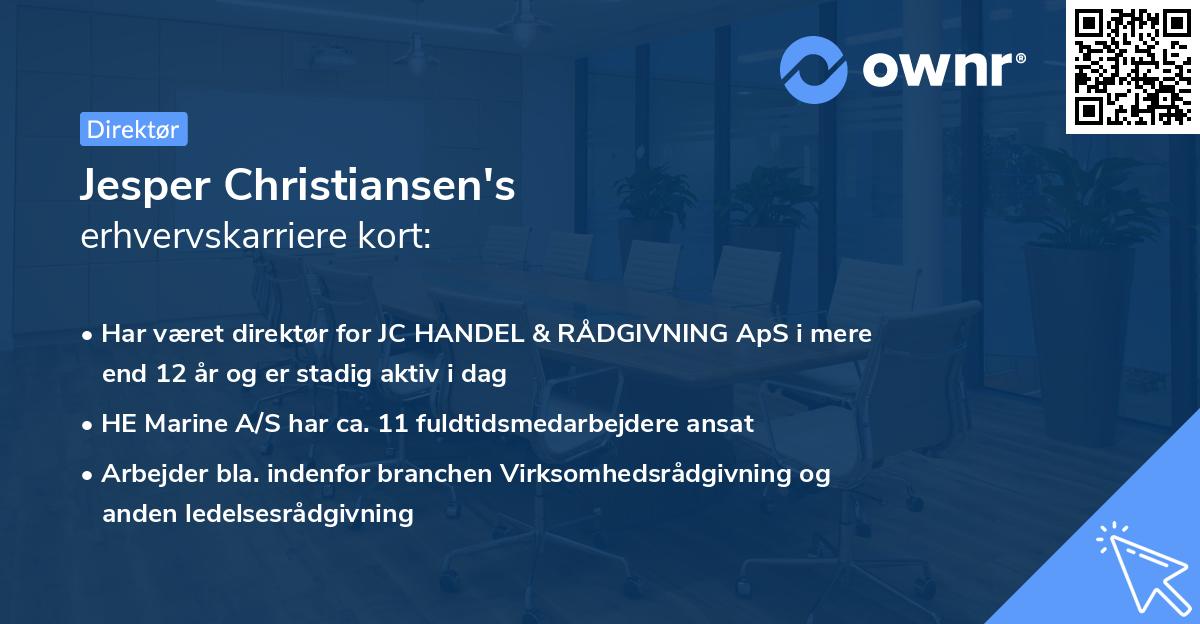 ownr®

Direktør

Jesper Christiansen's
erhvervskarriere kort:

• Har været direktør for JC HANDEL & RÅDGIVNING ApS i mere end 12 år og er stadig aktiv i dag

• HE Marine A/S har ca. 11 fuldtidsmedarbejdere ansat

• Arbejder bla. indenfor branchen Virksomhedsrådgivning og anden ledelsesrådgivning